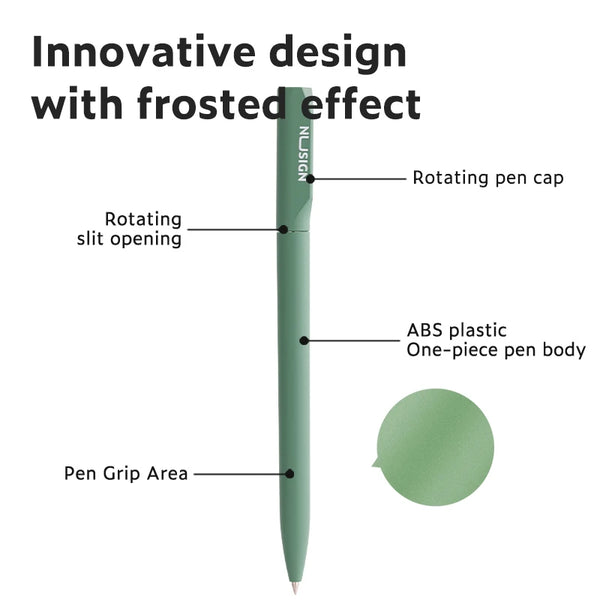 Innovative design with frosted effect

NUSIGN

Rotating pen cap

Rotating slit opening

ABS plastic
One-piece pen body

Pen Grip Area